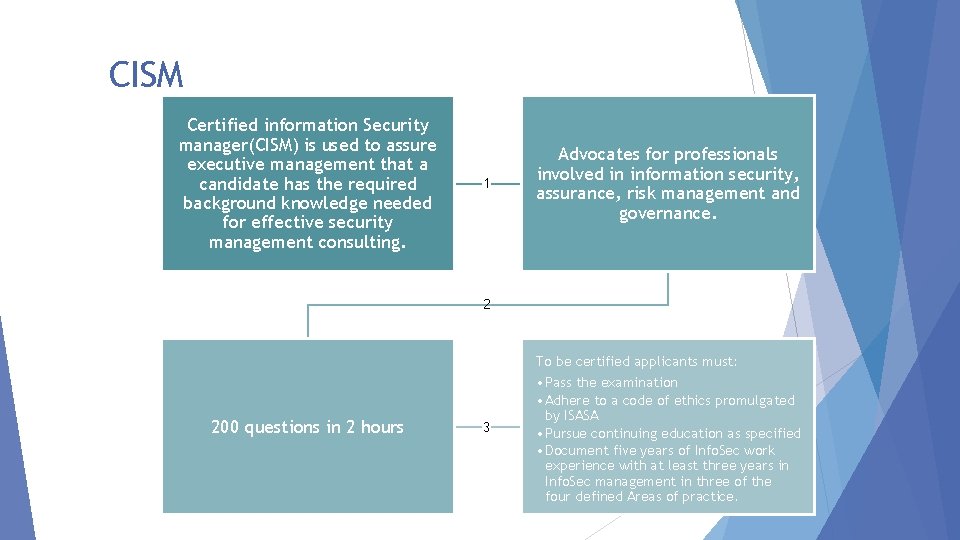 CISM

Certified information Security manager(CISM) is used to assure executive management that a candidate has the required background knowledge needed for effective security management consulting.

1

Advocates for professionals involved in information security, assurance, risk management and governance.

2

200 questions in 2 hours

3

To be certified applicants must:
• Pass the examination
• Adhere to a code of ethics promulgated by ISASA
• Pursue continuing education as specified
• Document five years of InfoSec work experience with at least three years in InfoSec management in three of the four defined Areas of practice.